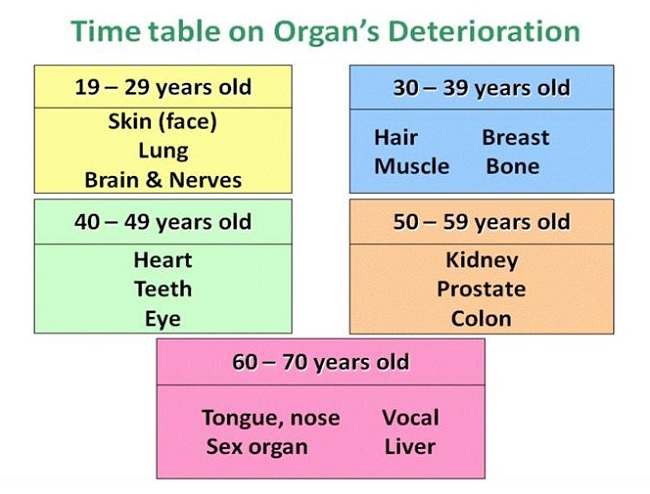 Time table on Organ's Deterioration

19 – 29 years old

Skin (face)
Lung
Brain & Nerves

30 – 39 years old

Hair Breast
Muscle Bone

40 – 49 years old

Heart
Teeth
Eye

50 – 59 years old

Kidney
Prostate
Colon

60 – 70 years old

Tongue, nose Vocal
Sex organ Liver